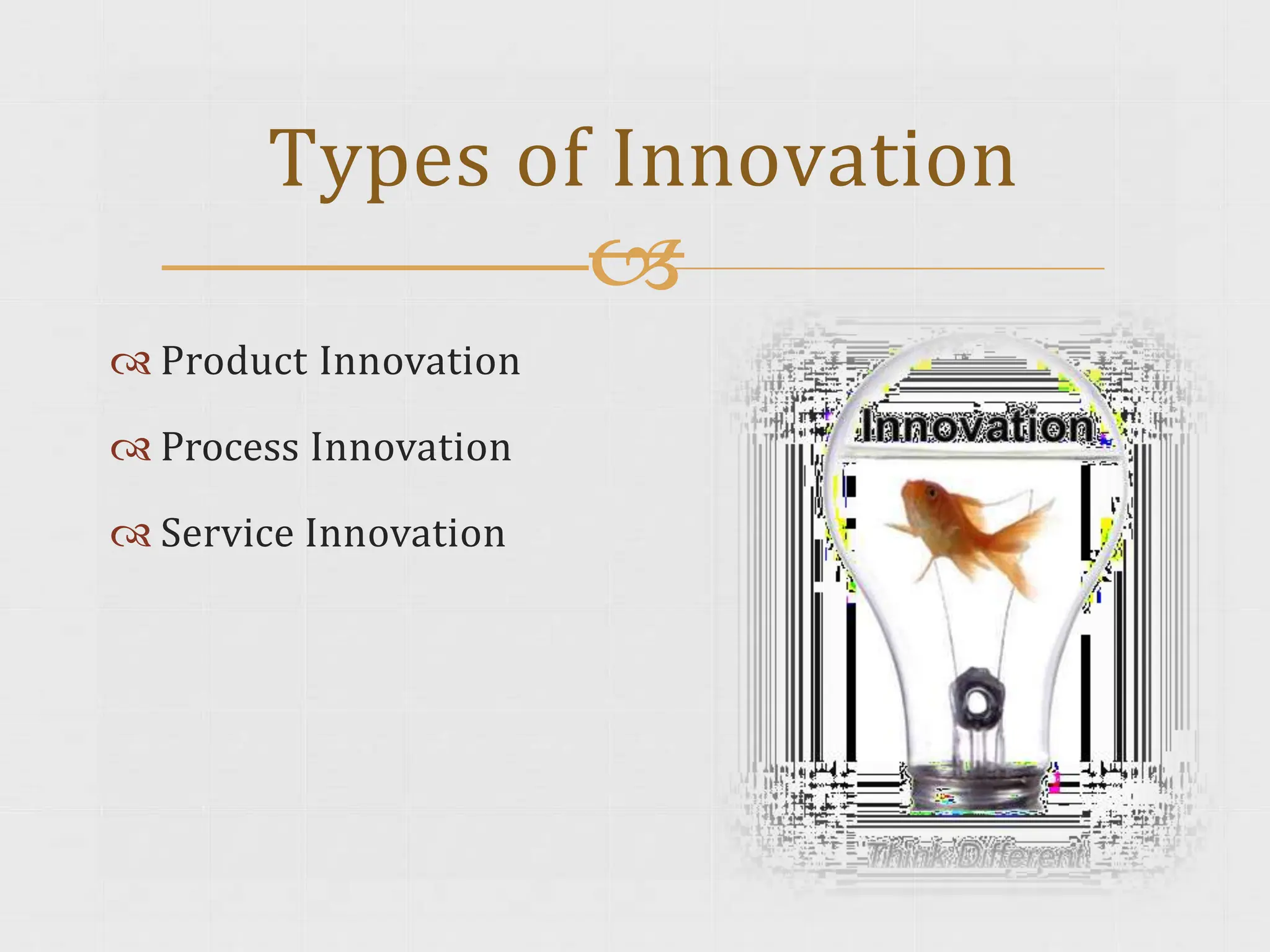 Types of Innovation

Product Innovation

Process Innovation

Service Innovation

Innovation

Think Different